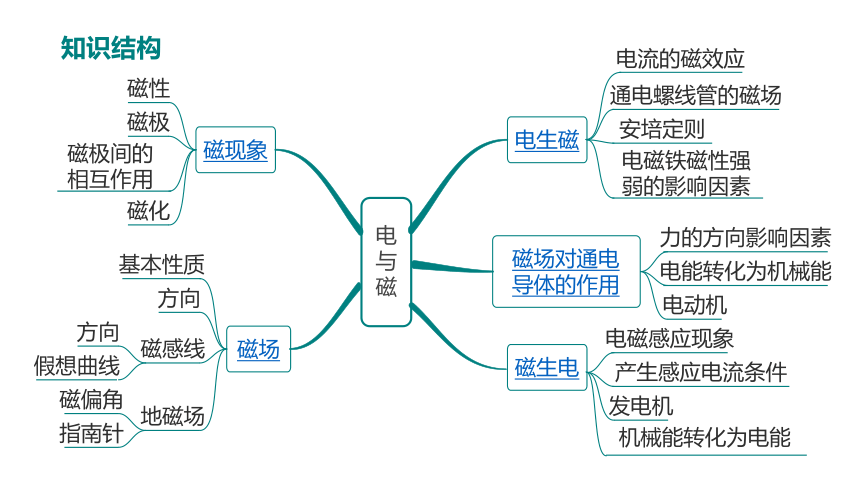 知识结构

电与磁

磁现象
磁性
磁极
磁极间的相互作用
磁化

磁场
基本性质
方向
磁感线
方向
假想曲线
地磁场
磁偏角
指南针

电生磁
电流的磁效应
通电螺线管的磁场
安培定则
电磁铁磁性强弱的影响因素

磁场对通电导体的作用
力的方向影响因素
电能转化为机械能
电动机

磁生电
电磁感应现象
产生感应电流条件
发电机
机械能转化为电能